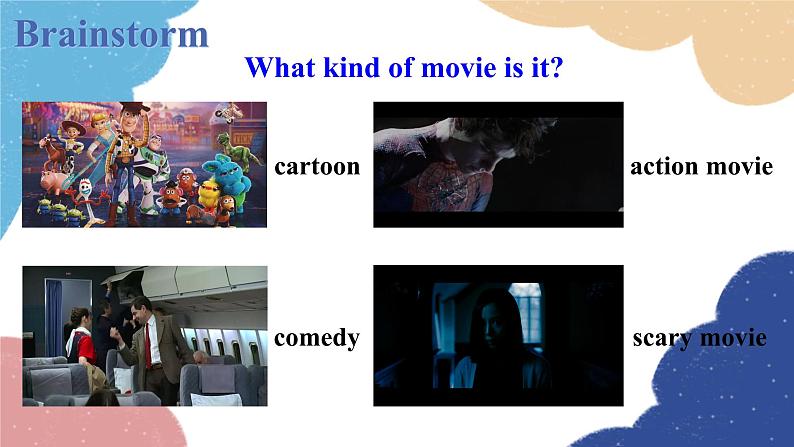 Brainstorm

What kind of movie is it?

cartoon

action movie

comedy

scary movie